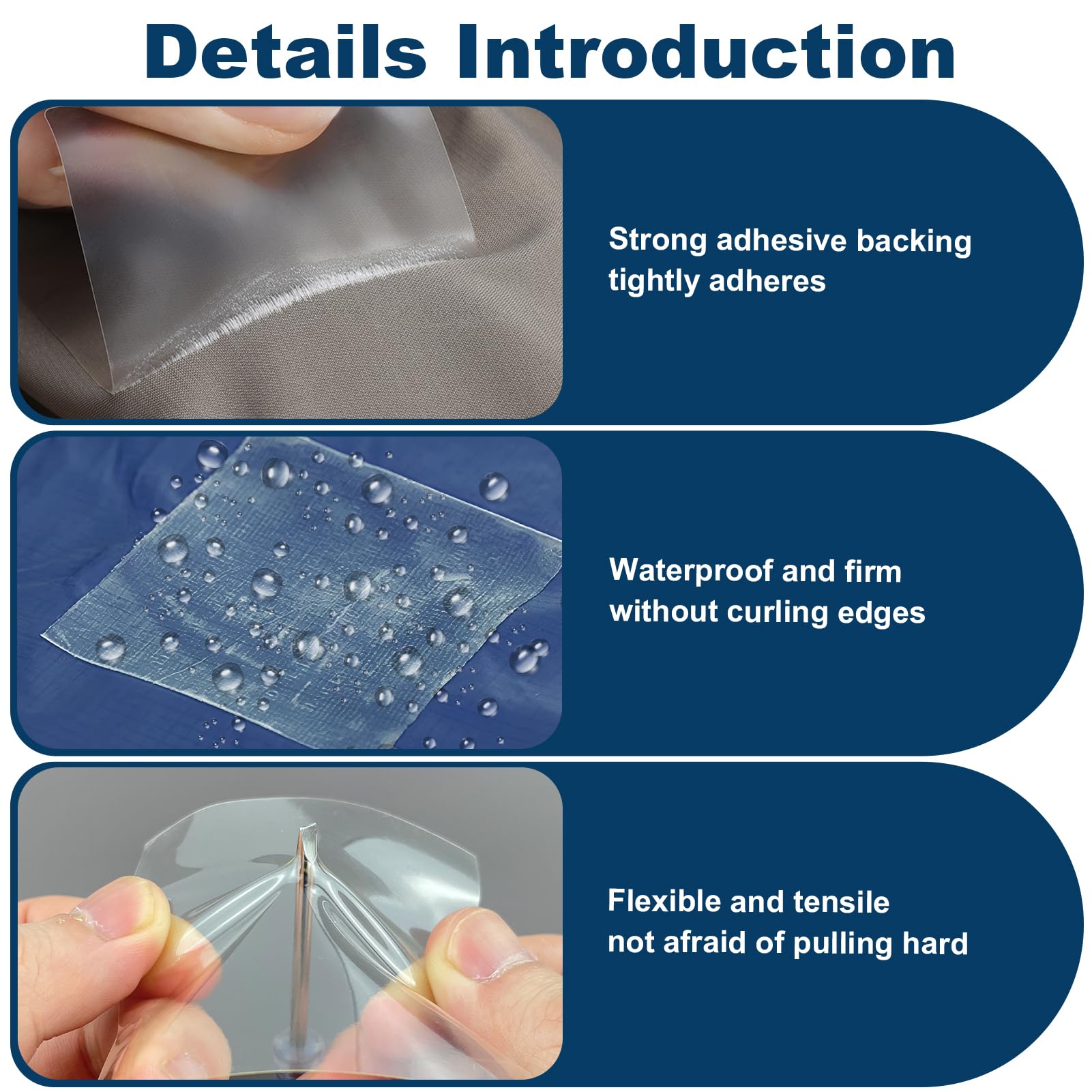 Details Introduction

Strong adhesive backing tightly adheres

Waterproof and firm without curling edges

Flexible and tensile not afraid of pulling hard